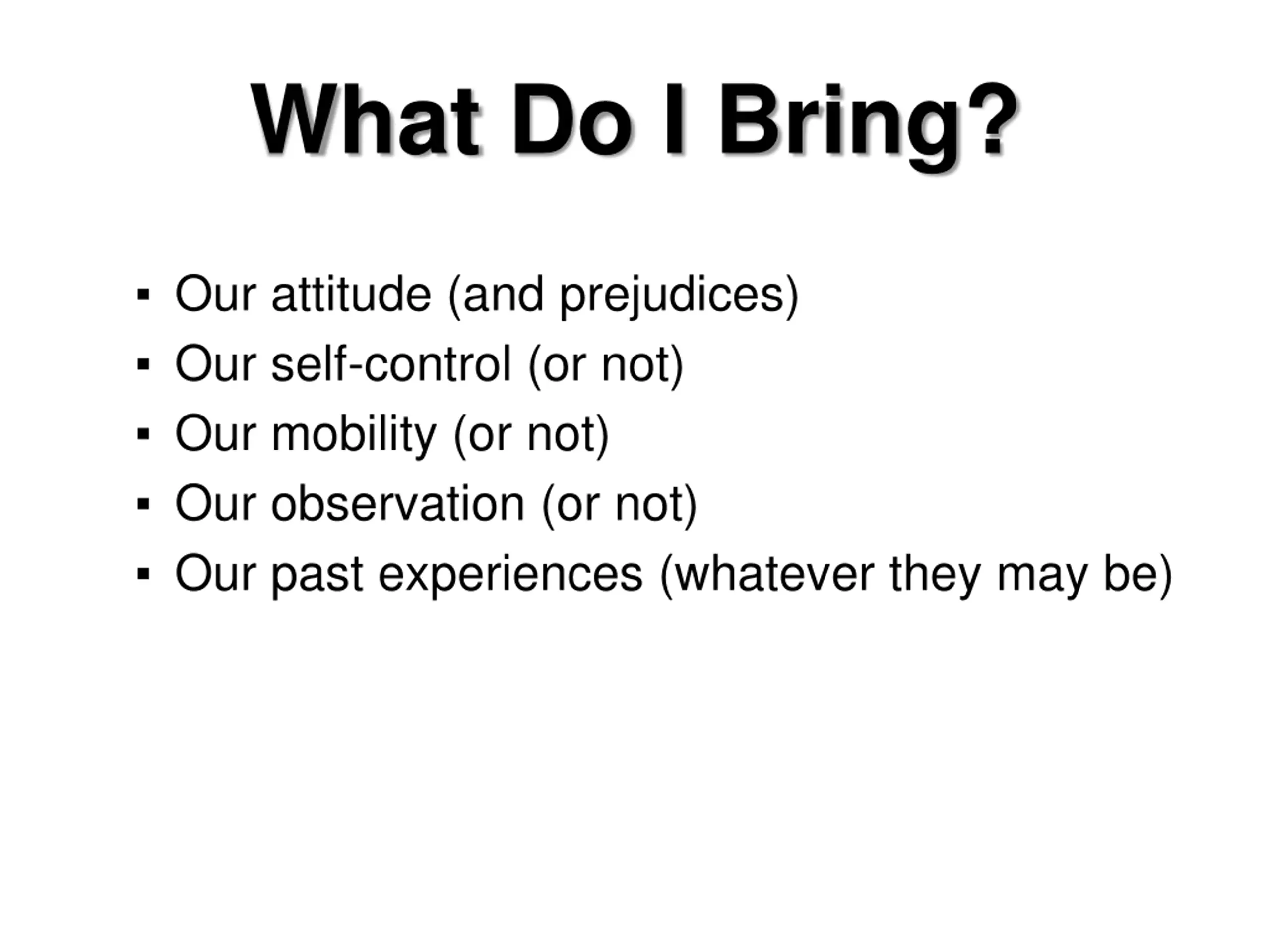 What Do I Bring?

▪ Our attitude (and prejudices)
▪ Our self-control (or not)
▪ Our mobility (or not)
▪ Our observation (or not)
▪ Our past experiences (whatever they may be)